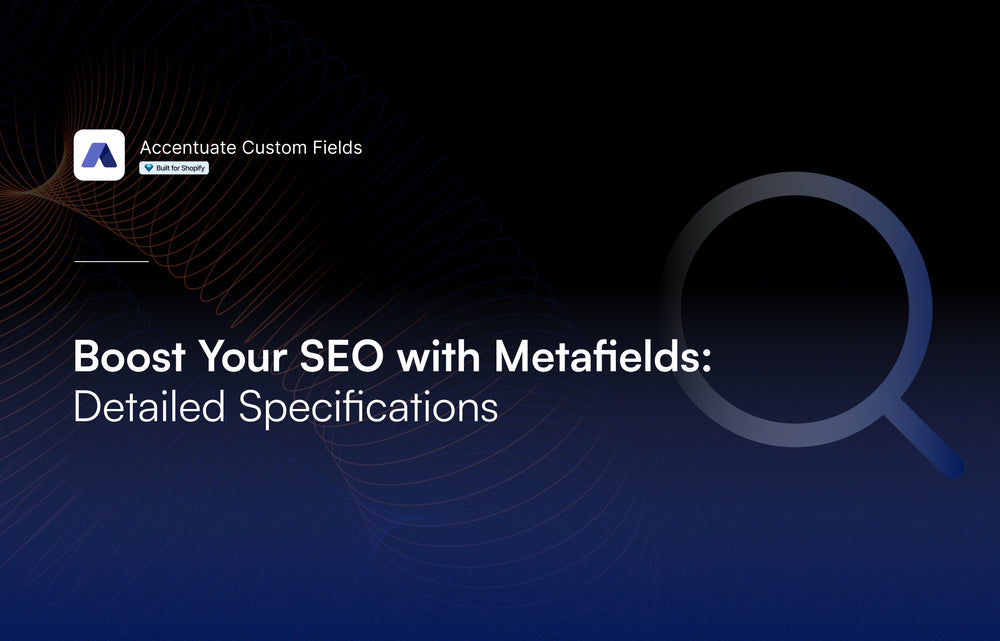 Accentuate Custom Fields
Built for Shopify

Boost Your SEO with Metafields:
Detailed Specifications